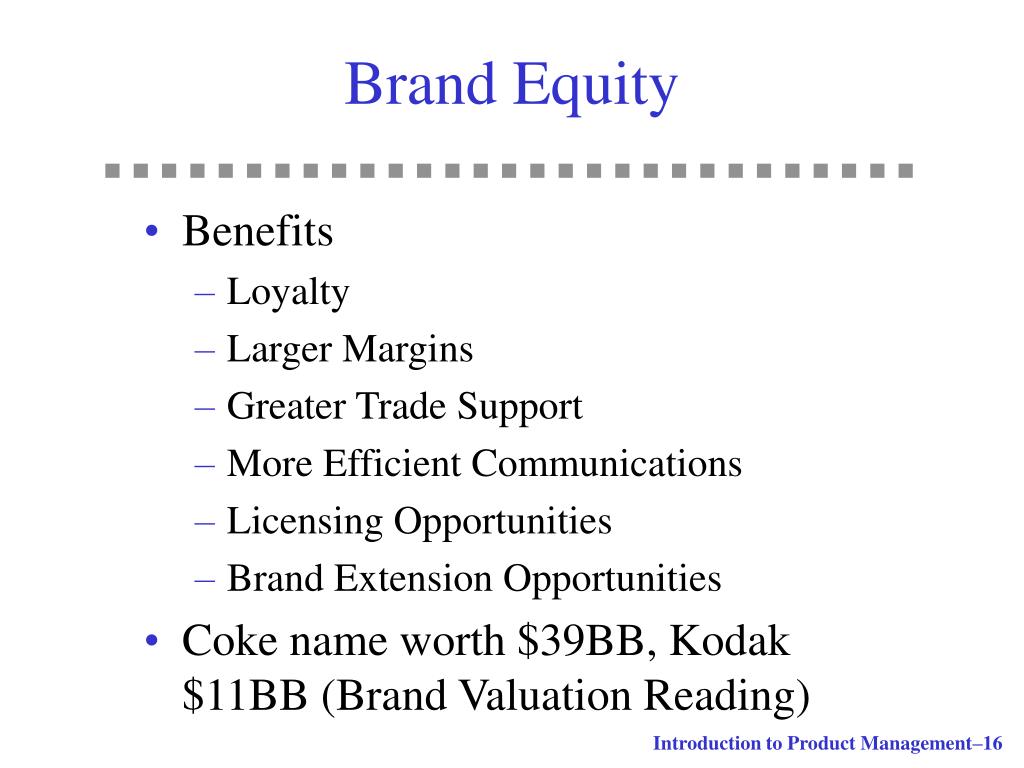 Brand Equity

• Benefits
– Loyalty
– Larger Margins
– Greater Trade Support
– More Efficient Communications
– Licensing Opportunities
– Brand Extension Opportunities
• Coke name worth \$39BB, Kodak \$11BB (Brand Valuation Reading)

Introduction to Product Management–16